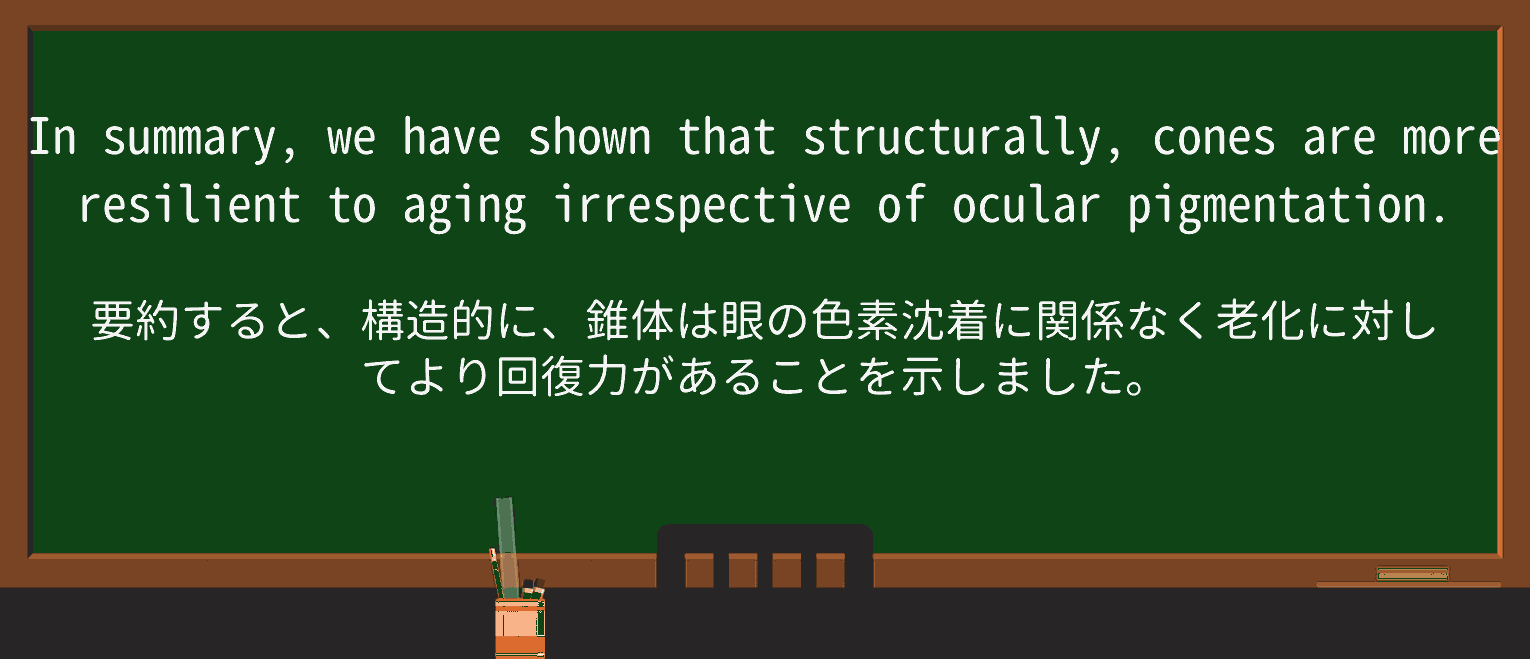 In summary, we have shown that structurally, cones are more resilient to aging irrespective of ocular pigmentation.

要約すると、構造的に、錐体は眼の色素沈着に関係なく老化に対してより回復力があることを示しました。